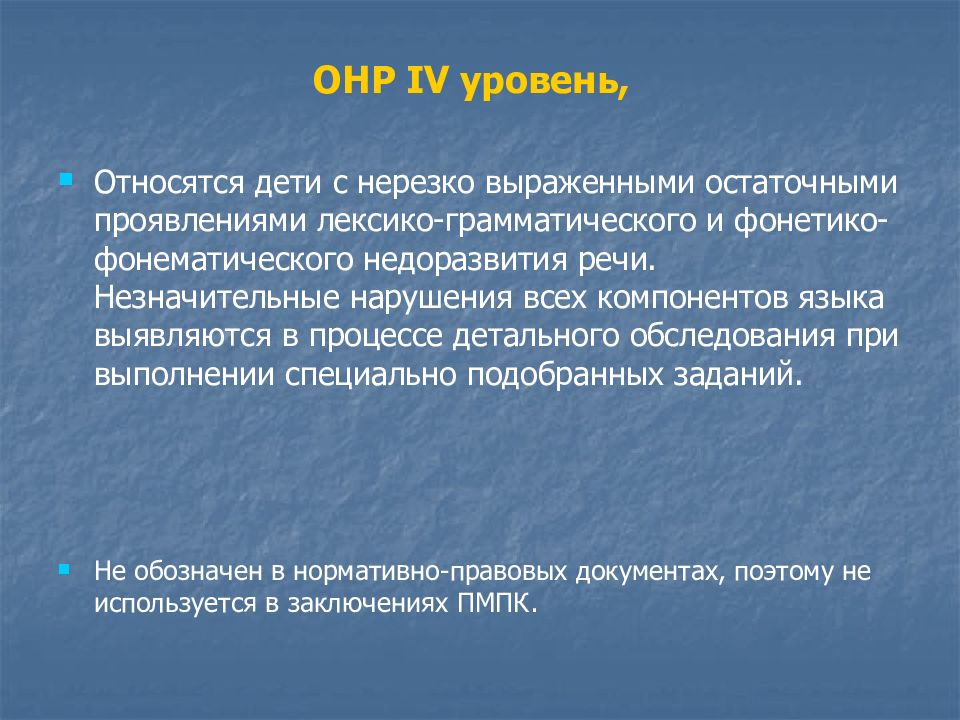 ОНР IV уровень,

Относятся дети с нерезко выраженными остаточными проявлениями лексико-грамматического и фонетико-фонематического недоразвития речи. Незначительные нарушения всех компонентов языка выявляются в процессе детального обследования при выполнении специально подобранных заданий.

Не обозначен в нормативно-правовых документах, поэтому не используется в заключениях ПМПК.